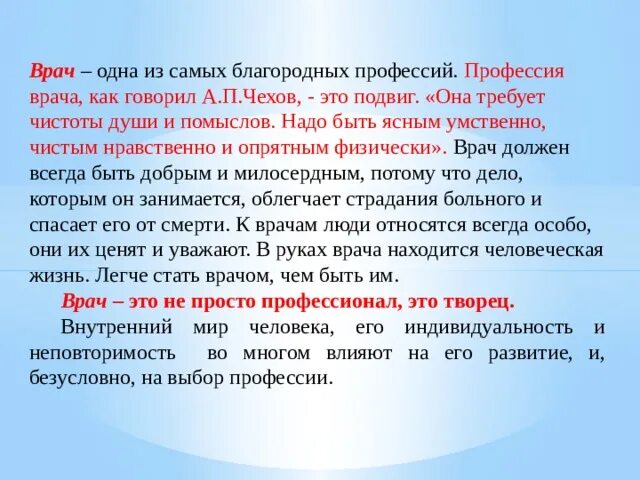 Врач – одна из самых благородных профессий. Профессия врача, как говорил А.П.Чехов, - это подвиг. «Она требует чистоты души и помыслов. Надо быть ясным умственно, чистым нравственно и опрятным физически». Врач должен всегда быть добрым и милосердным, потому что дело, которым он занимается, облегчает страдания больного и спасает его от смерти. К врачам люди относятся всегда особо, они их ценят и уважают. В руках врача находится человеческая жизнь. Легче стать врачом, чем быть им.

Врач – это не просто профессионал, это творец.

Внутренний мир человека, его индивидуальность и неповторимость во многом влияют на его развитие, и, безусловно, на выбор профессии.